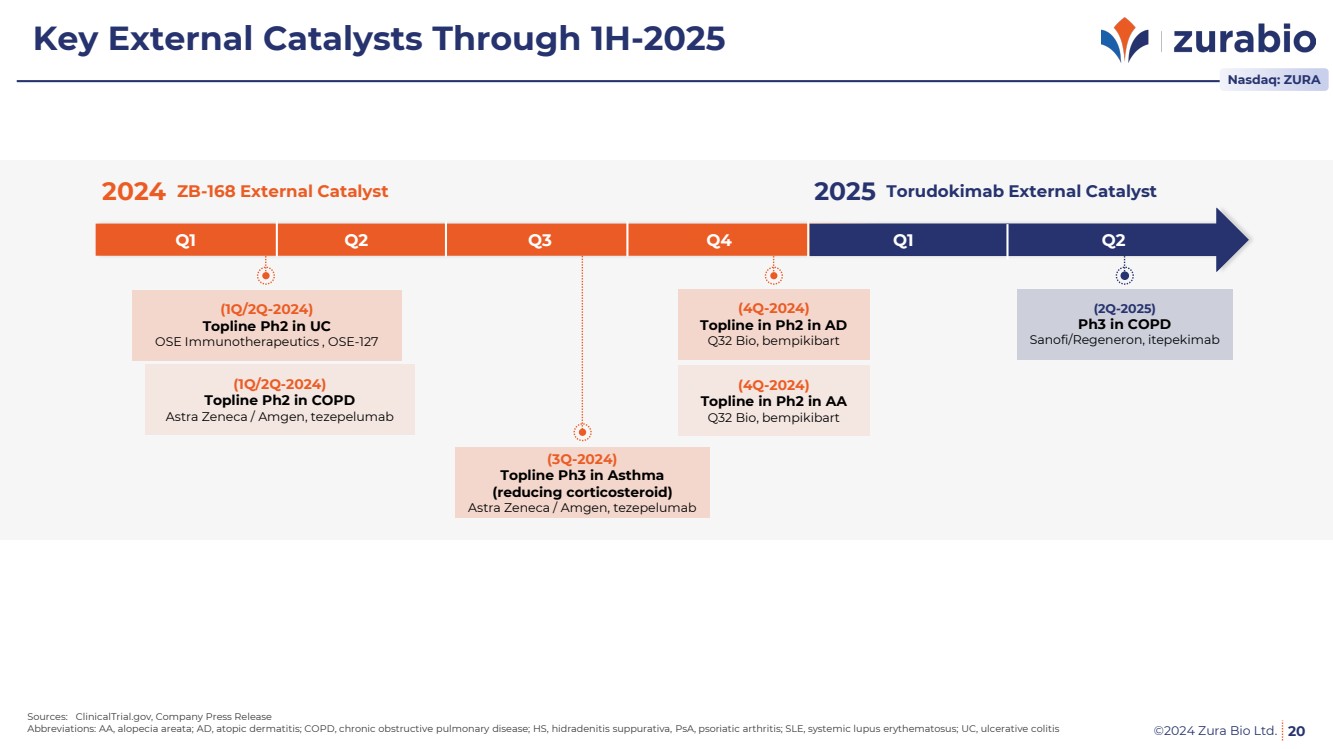 Key External Catalysts Through 1H-2025

zurabio

Nasdaq: ZURA

2024 ZB-168 External Catalyst

2025 Torudokimab External Catalyst

Q1 Q2 Q3 Q4 Q1 Q2

(1Q/2Q-2024)
Topline Ph2 in UC
OSE Immunotherapeutics , OSE-127

(1Q/2Q-2024)
Topline Ph2 in COPD
Astra Zeneca / Amgen, tezepelumab

(3Q-2024)
Topline Ph3 in Asthma
(reducing corticosteroid)
Astra Zeneca / Amgen, tezepelumab

(4Q-2024)
Topline in Ph2 in AD
Q32 Bio, bempikibart

(4Q-2024)
Topline in Ph2 in AA
Q32 Bio, bempikibart

(2Q-2025)
Ph3 in COPD
Sanofi/Regeneron, itepekimab

Sources: ClinicalTrial.gov, Company Press Release
Abbreviations: AA, alopecia areata; AD, atopic dermatitis; COPD, chronic obstructive pulmonary disease; HS, hidradenitis suppurativa, PsA, psoriatic arthritis; SLE, systemic lupus erythematosus; UC, ulcerative colitis

©2024 Zura Bio Ltd. 20